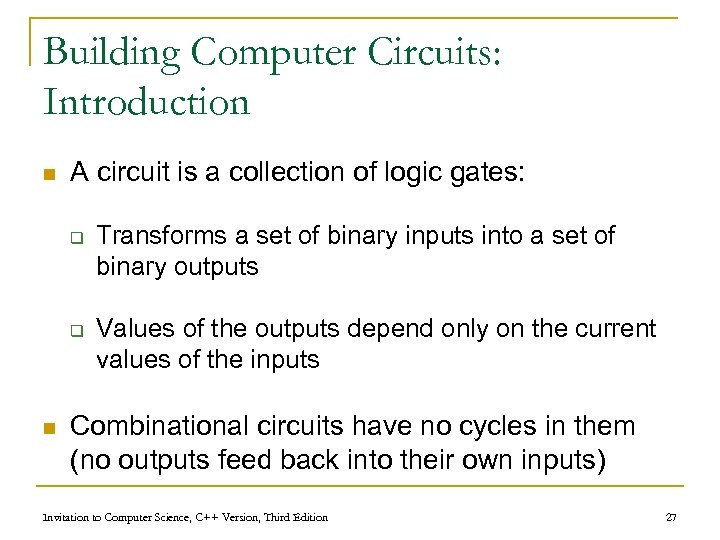 Building Computer Circuits: Introduction

A circuit is a collection of logic gates:

Transforms a set of binary inputs into a set of binary outputs

Values of the outputs depend only on the current values of the inputs

Combinational circuits have no cycles in them (no outputs feed back into their own inputs)

Invitation to Computer Science, C++ Version, Third Edition

27